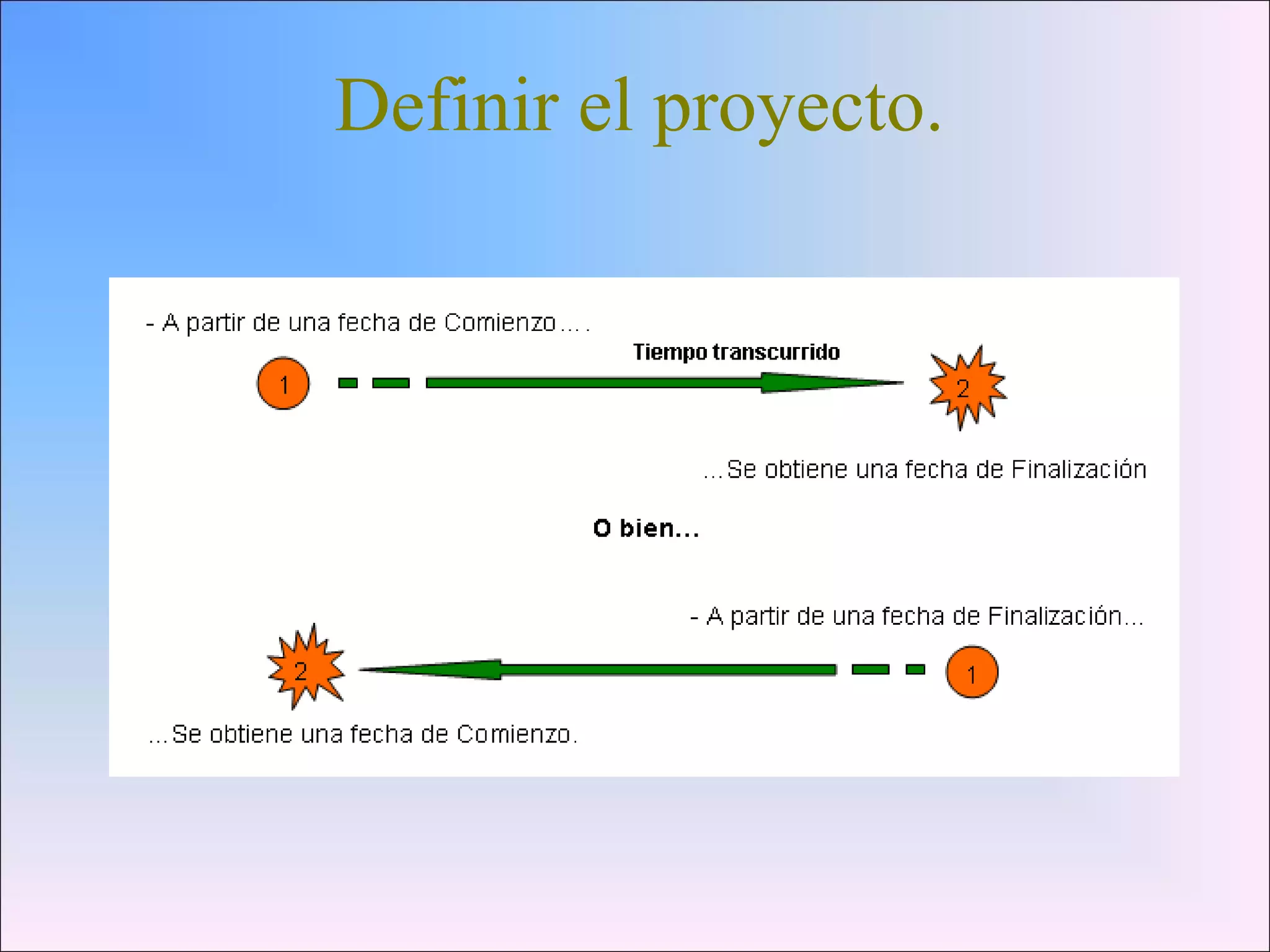 Definir el proyecto.

- A partir de una fecha de Comienzo….

Tiempo transcurrido

1

2

…Se obtiene una fecha de Finalización

O bien…

- A partir de una fecha de Finalización…

2

1

…Se obtiene una fecha de Comienzo.